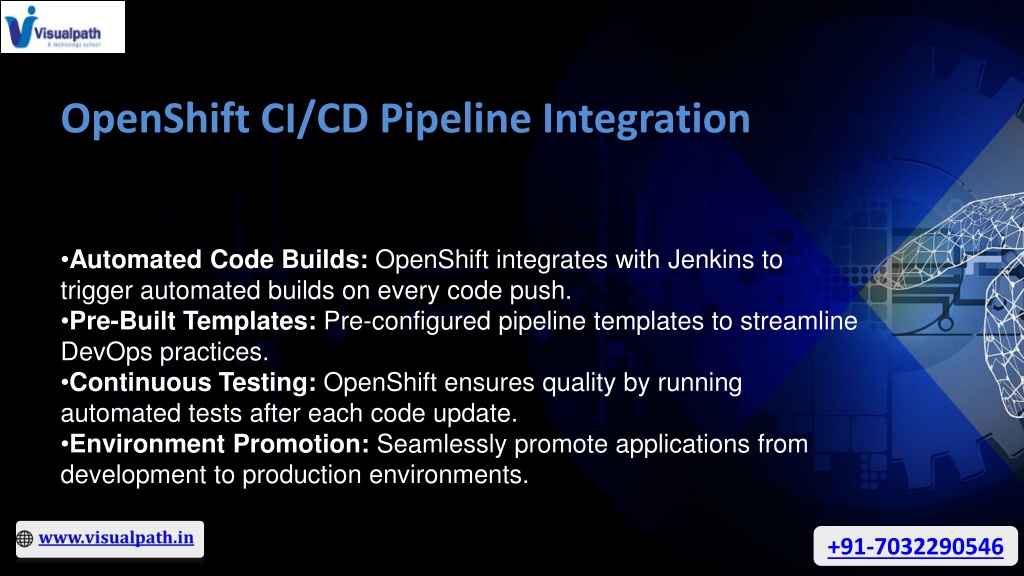 Visualpath
A technology school

OpenShift CI/CD Pipeline Integration

•Automated Code Builds: OpenShift integrates with Jenkins to trigger automated builds on every code push.
•Pre-Built Templates: Pre-configured pipeline templates to streamline DevOps practices.
•Continuous Testing: OpenShift ensures quality by running automated tests after each code update.
•Environment Promotion: Seamlessly promote applications from development to production environments.

www.visualpath.in

+91-7032290546